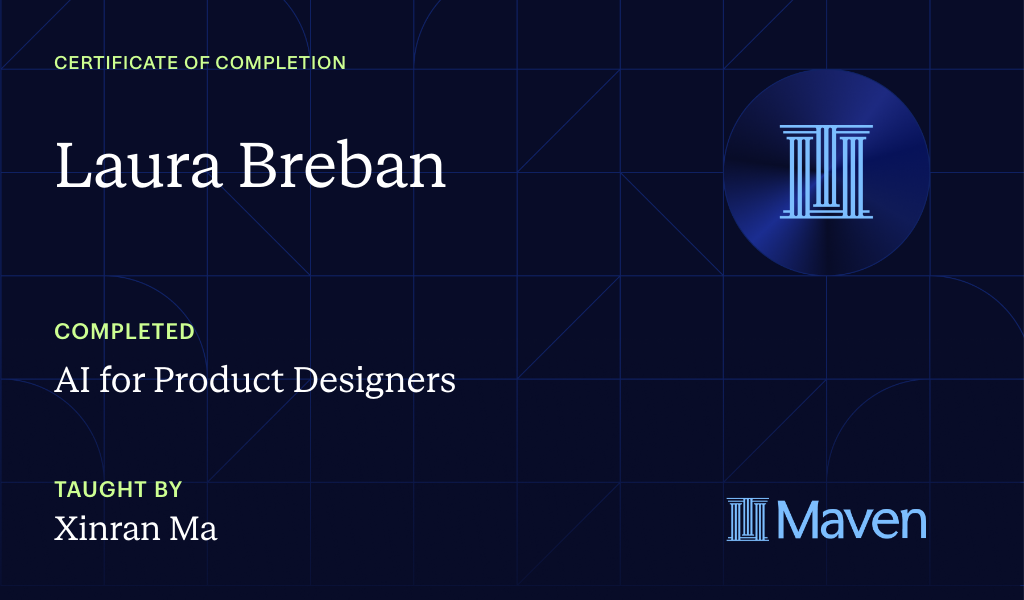 CERTIFICATE OF COMPLETION

Laura Breban

COMPLETED

AI for Product Designers

TAUGHT BY

Xinran Ma

Maven